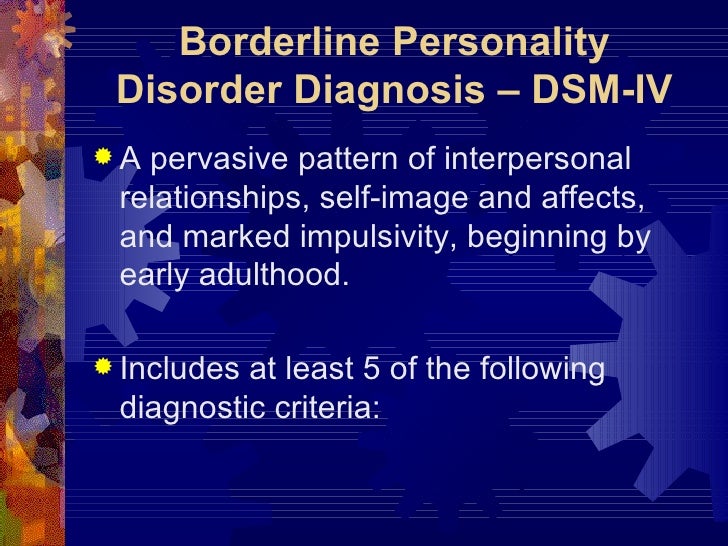 Borderline Personality Disorder Diagnosis – DSM-IV

A pervasive pattern of interpersonal relationships, self-image and affects, and marked impulsivity, beginning by early adulthood.

Includes at least 5 of the following diagnostic criteria: